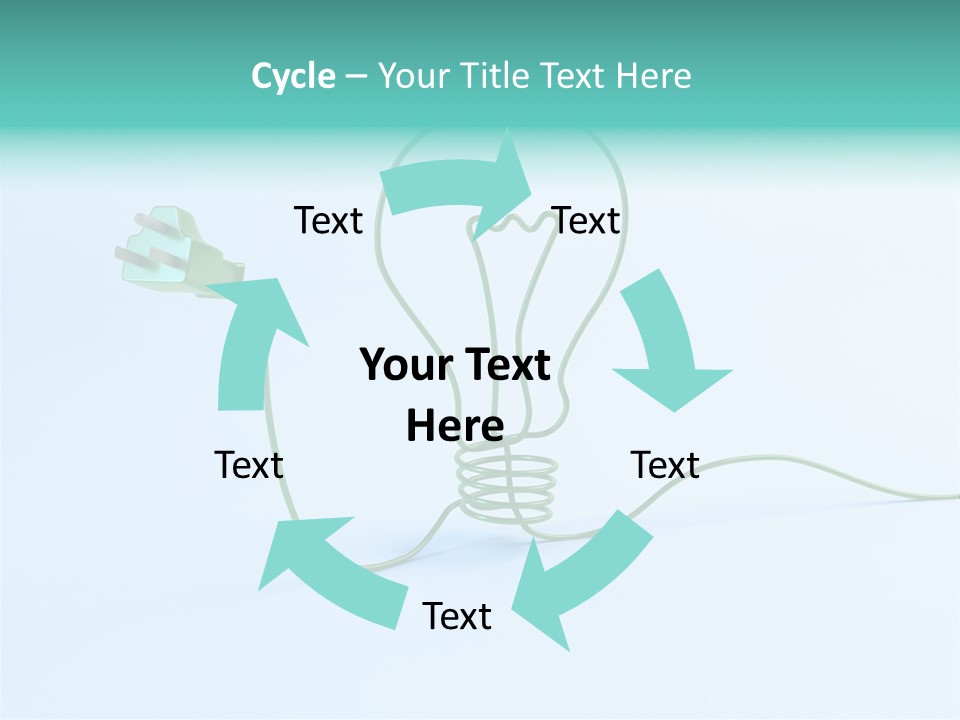 Cycle – Your Title Text Here

Text

Text

Your Text Here

Text

Text

Text